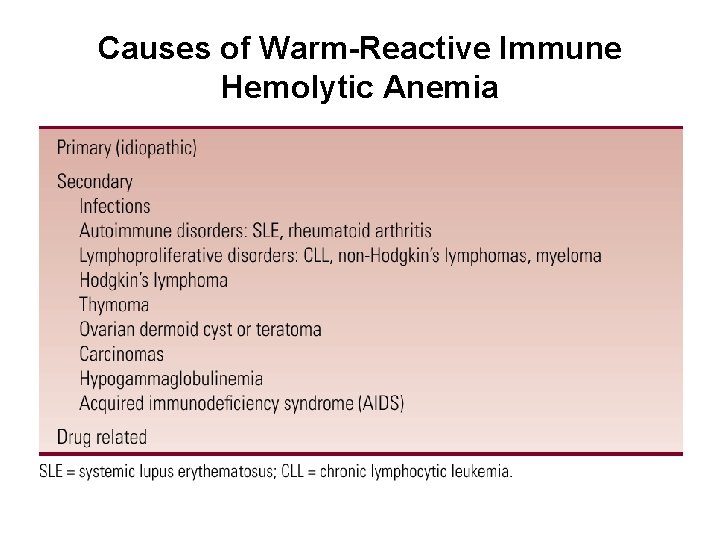 Causes of Warm-Reactive Immune Hemolytic Anemia

Primary (idiopathic)

Secondary
Infections
Autoimmune disorders: SLE, rheumatoid arthritis
Lymphoproliferative disorders: CLL, non-Hodgkin's lymphomas, myeloma
Hodgkin's lymphoma
Thymoma
Ovarian dermoid cyst or teratoma
Carcinomas
Hypogammaglobulinemia
Acquired immunodeficiency syndrome (AIDS)

Drug related

SLE = systemic lupus erythematosus; CLL = chronic lymphocytic leukemia.